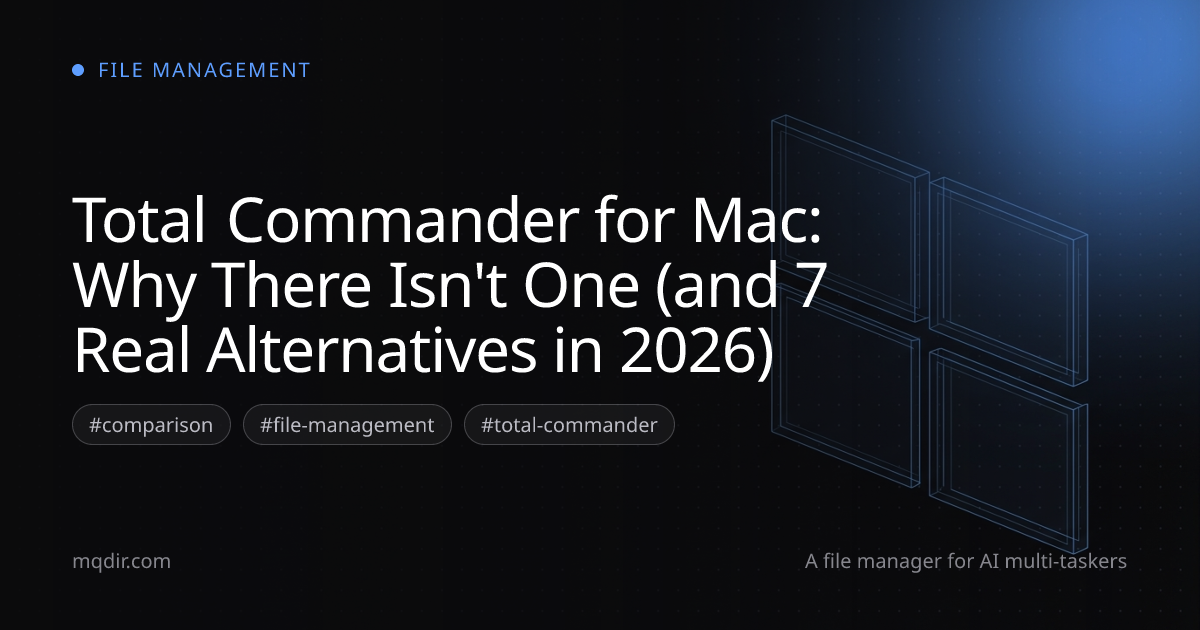 FILE MANAGEMENT

Total Commander for Mac: Why There Isn't One (and 7 Real Alternatives in 2026)

#comparison #file-management #total-commander

mqdir.com

A file manager for AI multi-taskers